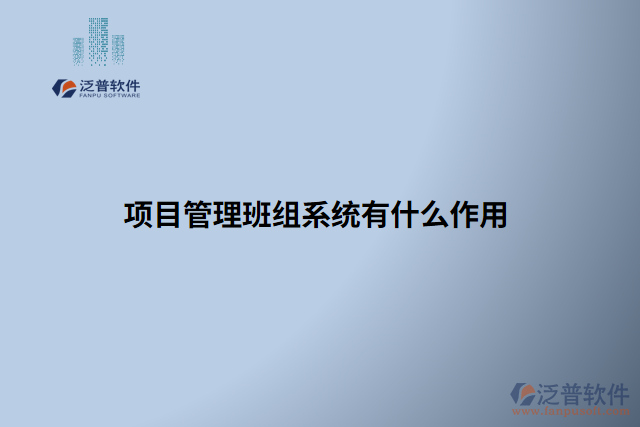 泛普软件
FANPU SOFTWARE

项目管理班组系统有什么作用

泛普软件
www.fanpusoft.com